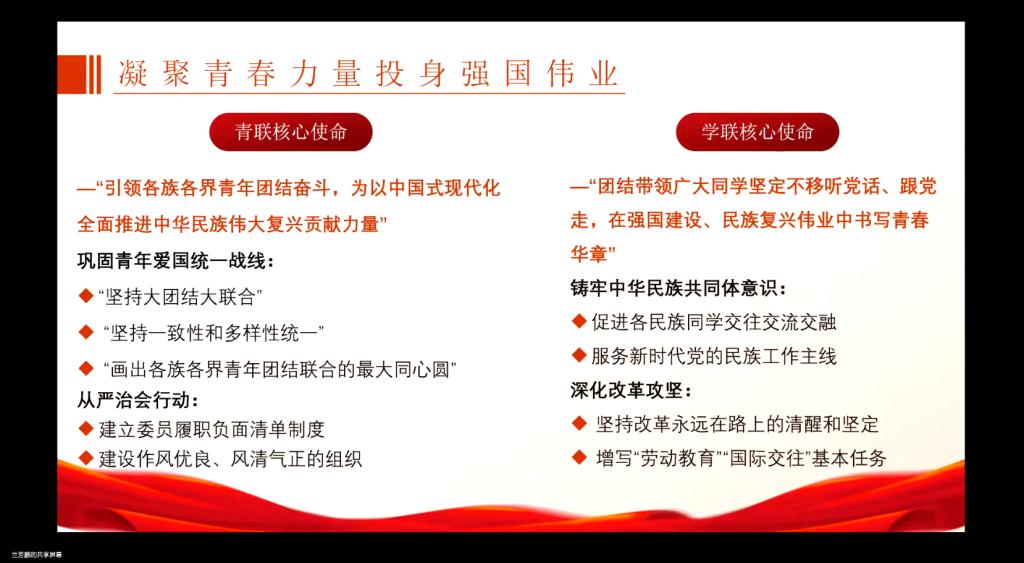 凝聚青春力量投身强国伟业

青联核心使命

—“引领各族各界青年团结奋斗，为以中国式现代化全面推进中华民族伟大复兴贡献力量”

巩固青年爱国统一战线：

◆ “坚持大团结大联合”

◆ “坚持一致性和多样性统一”

◆ “画出各族各界青年团结联合的最大同心圆”

从严治会行动：

◆ 建立委员履职负面清单制度

◆ 建设作风优良、风清气正的组织

学联核心使命

—“团结带领广大同学坚定不移听党话、跟党走，在强国建设、民族复兴伟业中书写青春华章”

铸牢中华民族共同体意识：

◆ 促进各民族同学交往交流交融

◆ 服务新时代党的民族工作主线

深化改革攻坚：

◆ 坚持改革永远在路上的清醒和坚定

◆ 增写“劳动教育”“国际交往”基本任务

兰芳鹏的共享屏幕